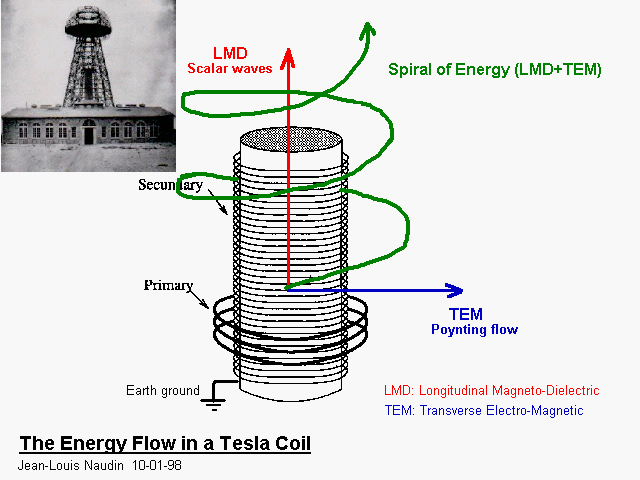 LMD
Scalar waves

Spiral of Energy (LMD+TEM)

Secundary

Primary

TEM
Poynting flow

Earth ground

LMD: Longitudinal Magneto-Dielectric
TEM: Transverse Electro-Magnetic

The Energy Flow in a Tesla Coil
Jean-Louis Naudin 10-01-98